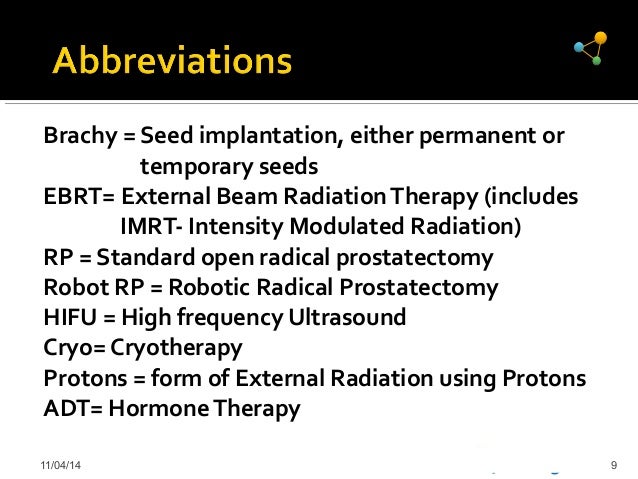 Abbreviations

Brachy = Seed implantation, either permanent or temporary seeds
EBRT= External Beam Radiation Therapy (includes IMRT- Intensity Modulated Radiation)
RP = Standard open radical prostatectomy
Robot RP = Robotic Radical Prostatectomy
HIFU = High frequency Ultrasound
Cryo= Cryotherapy
Protons = form of External Radiation using Protons
ADT= Hormone Therapy

11/04/14

9